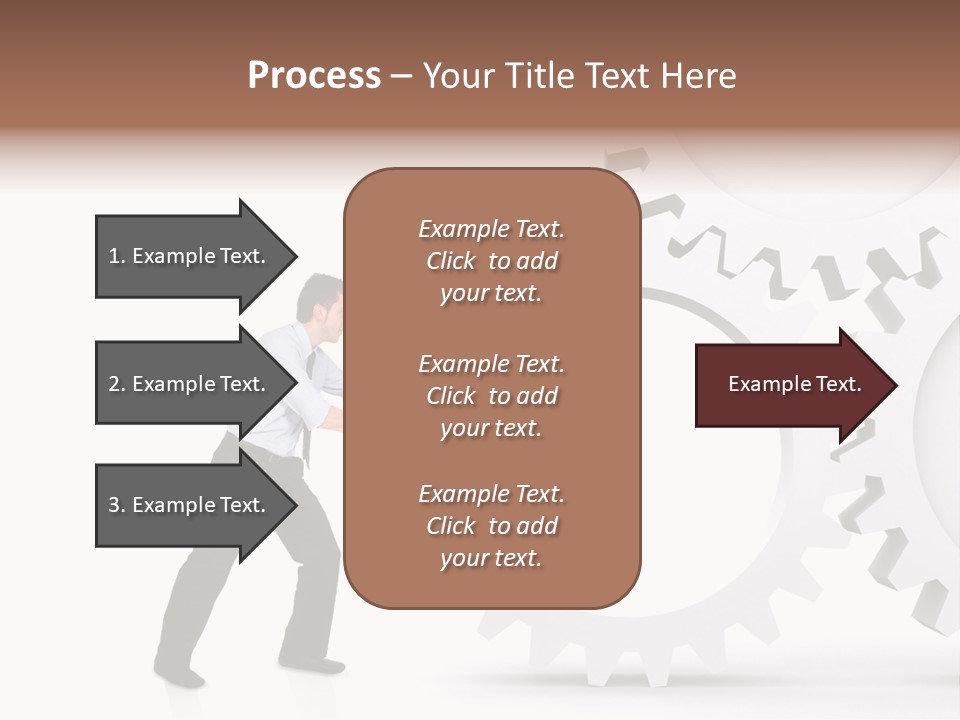 Process – Your Title Text Here

1. Example Text.

2. Example Text.

3. Example Text.

Example Text. Click to add your text.

Example Text. Click to add your text.

Example Text. Click to add your text.

Example Text.